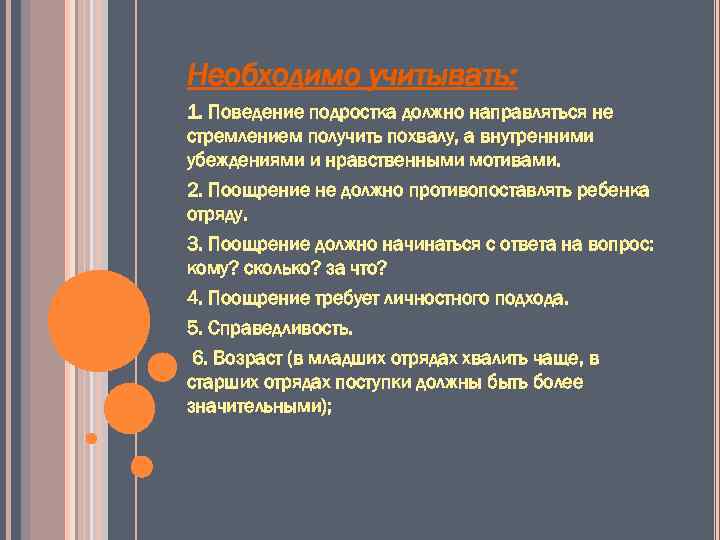 Необходимо учитывать:

1. Поведение подростка должно направляться не стремлением получить похвалу, а внутренними убеждениями и нравственными мотивами.

2. Поощрение не должно противопоставлять ребенка отряду.

3. Поощрение должно начинаться с ответа на вопрос: кому? сколько? за что?

4. Поощрение требует личностного подхода.

5. Справедливость.

6. Возраст (в младших отрядах хвалить чаще, в старших отрядах поступки должны быть более значительными);